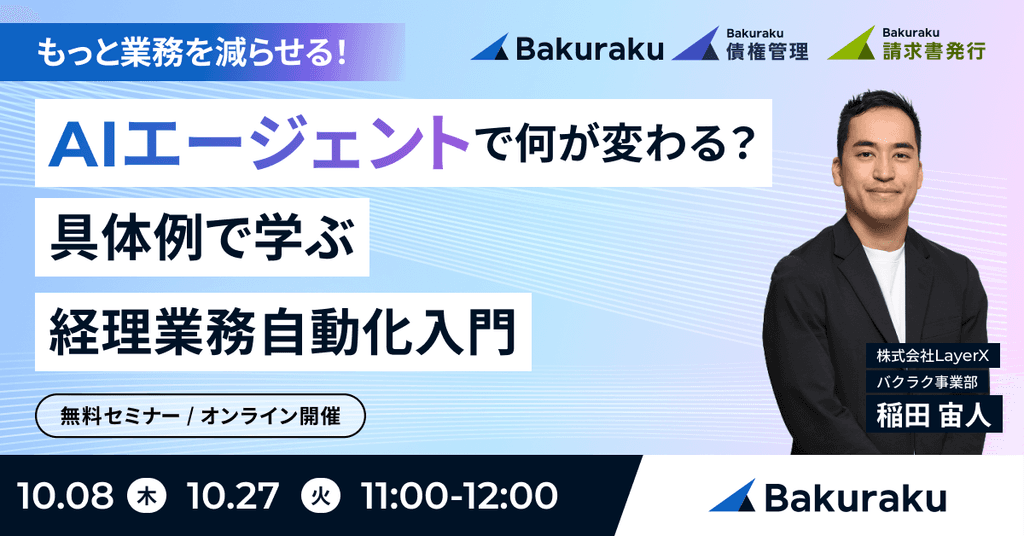 もっと業務を減らせる!

Bakuraku

Bakuraku
債権管理

Bakuraku
請求書発行

AIエージェントで何が変わる?
具体例で学ぶ
経理業務自動化入門

無料セミナー / オンライン開催

株式会社LayerX
バクラク事業部
稲田 宙人

10.08 木 10.27 火 11:00-12:00

Bakuraku